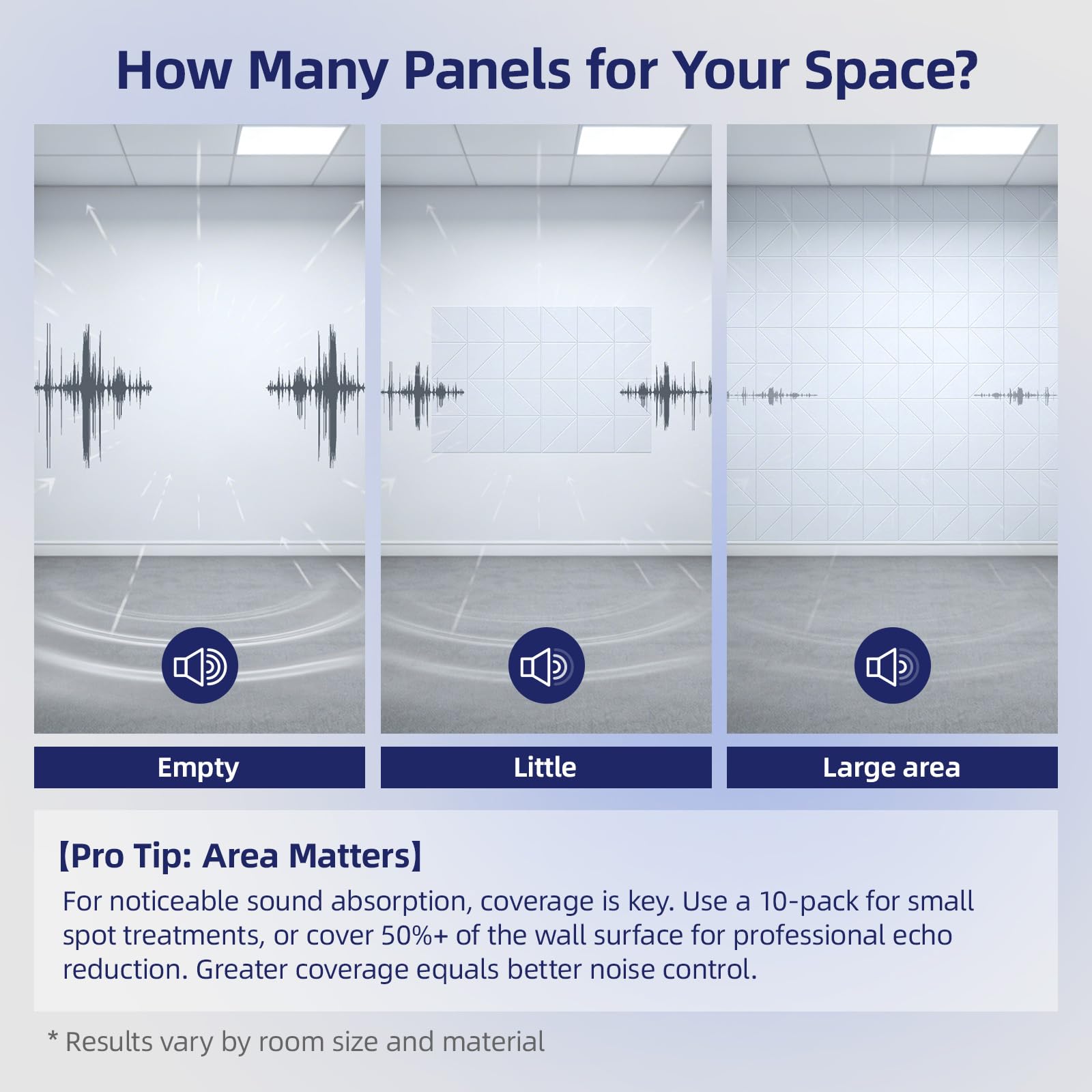 How Many Panels for Your Space?

Empty

Little

Large area

【Pro Tip: Area Matters】

For noticeable sound absorption, coverage is key. Use a 10-pack for small spot treatments, or cover 50%+ of the wall surface for professional echo reduction. Greater coverage equals better noise control.

* Results vary by room size and material